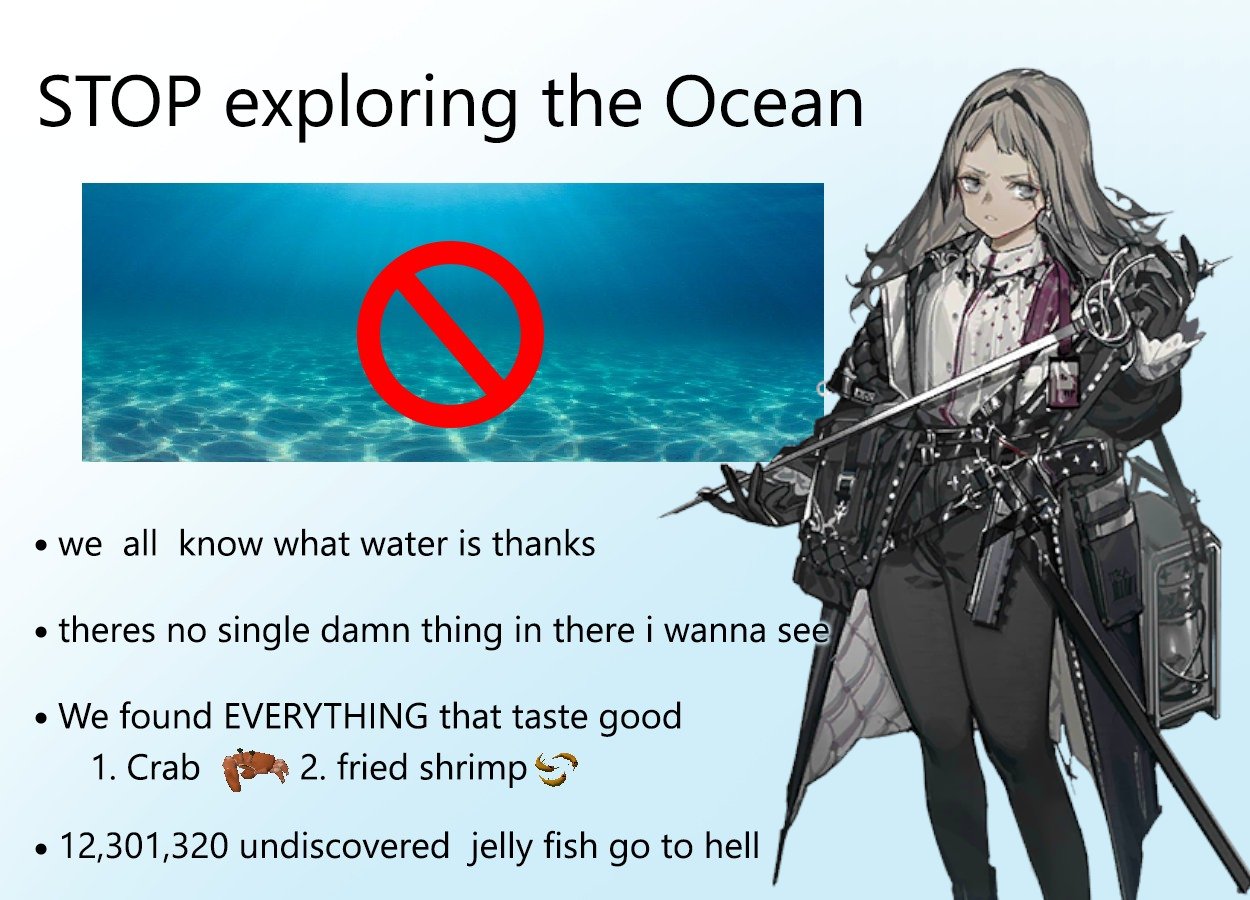 STOP exploring the Ocean

• we all know what water is thanks

• theres no single damn thing in there i wanna see

• We found EVERYTHING that taste good
1. Crab 2. fried shrimp

• 12,301,320 undiscovered jelly fish go to hell